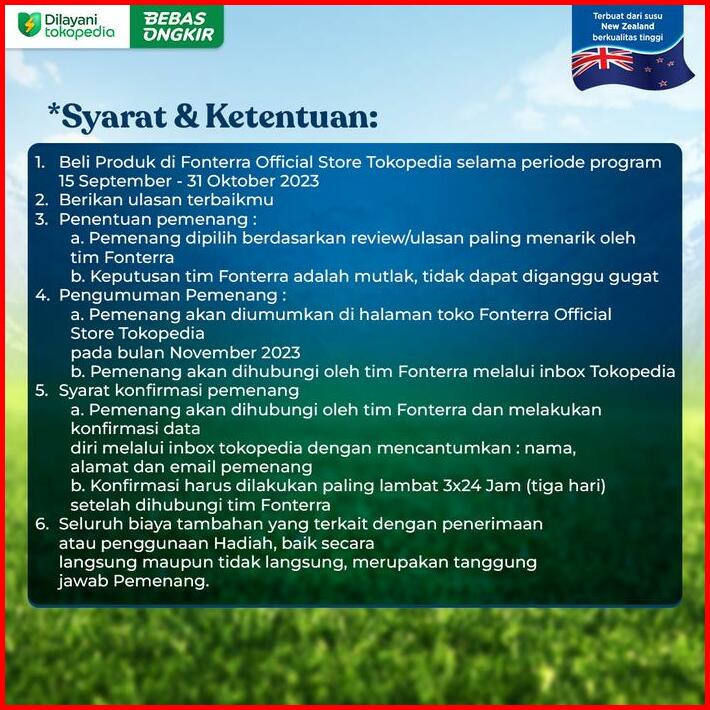 Dilayani tokopedia

BEBAS ONGKIR

Terbuat dari susu New Zealand berkualitas tinggi

*Syarat & Ketentuan:

1. Beli Produk di Fonterra Official Store Tokopedia selama periode program 15 September - 31 Oktober 2023
2. Berikan ulasan terbaikmu
3. Penentuan pemenang :
a. Pemenang dipilih berdasarkan review/ulasan paling menarik oleh tim Fonterra
b. Keputusan tim Fonterra adalah mutlak, tidak dapat diganggu gugat
4. Pengumuman Pemenang :
a. Pemenang akan diumumkan di halaman toko Fonterra Official Store Tokopedia
pada bulan November 2023
b. Pemenang akan dihubungi oleh tim Fonterra melalui inbox Tokopedia
5. Syarat konfirmasi pemenang
a. Pemenang akan dihubungi oleh tim Fonterra dan melakukan konfirmasi data
diri melalui inbox tokopedia dengan mencantumkan : nama, alamat dan email pemenang
b. Konfirmasi harus dilakukan paling lambat 3x24 Jam (tiga hari) setelah dihubungi tim Fonterra
6. Seluruh biaya tambahan yang terkait dengan penerimaan atau penggunaan Hadiah, baik secara
langsung maupun tidak langsung, merupakan tanggung jawab Pemenang.